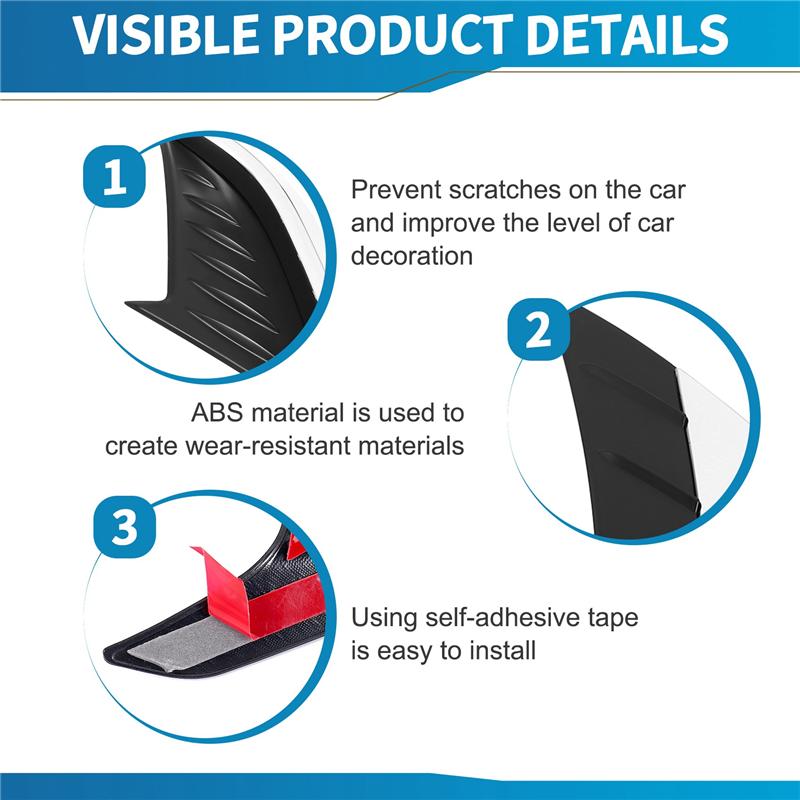 VISIBLE PRODUCT DETAILS

1

Prevent scratches on the car and improve the level of car decoration

2

ABS material is used to create wear-resistant materials

3

Using self-adhesive tape is easy to install